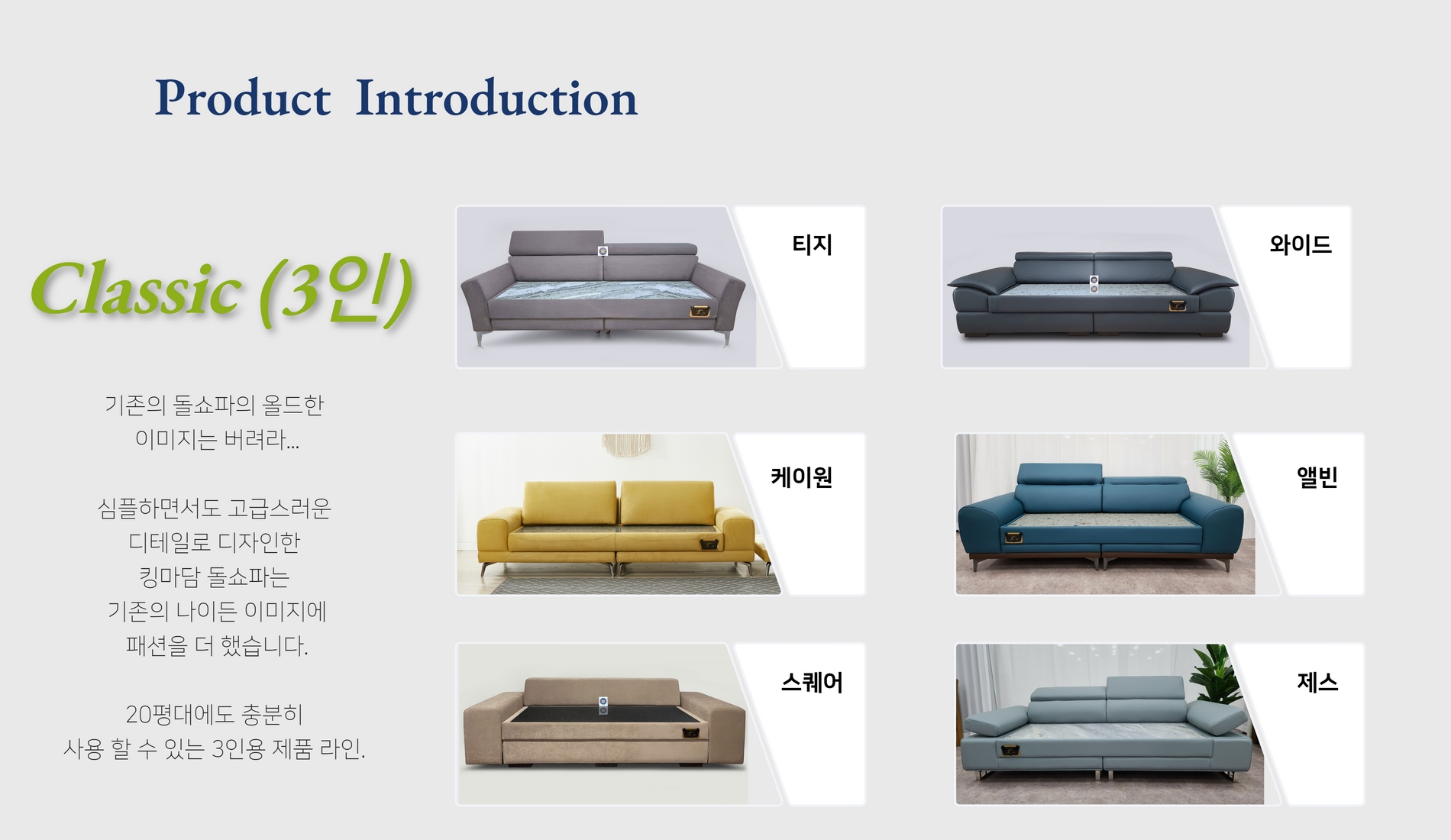 Product Introduction

Classic (3인)

기존의 돌쇼파의 올드한
이미지는 버려라...

심플하면서도 고급스러운
디테일로 디자인한
킹마담 돌쇼파는
기존의 나이든 이미지에
패션을 더 했습니다.

20평대에도 충분히
사용 할 수 있는 3인용 제품 라인.

티지

와이드

케이원

앨빈

스퀘어

제스